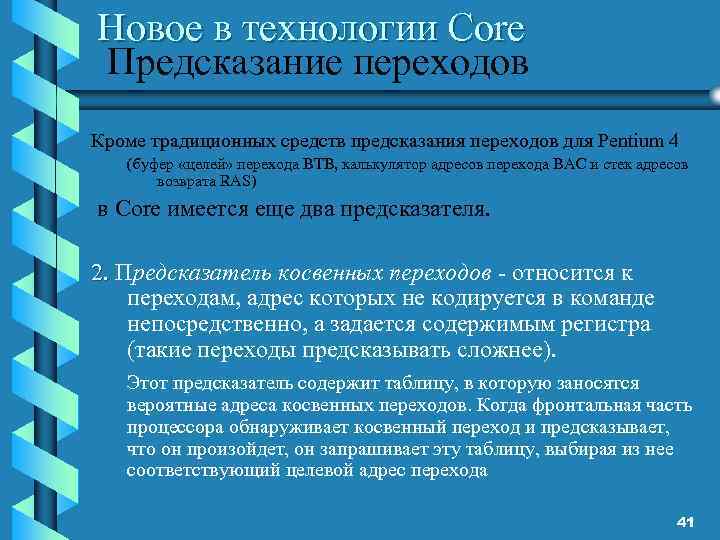 Новое в технологии Core
Предсказание переходов

Кроме традиционных средств предсказания переходов для Pentium 4 (буфер «целей» перехода BTB, калькулятор адресов перехода BAC и стек адресов возврата RAS)

в Core имеется еще два предсказателя.

2. Предсказатель косвенных переходов - относится к переходам, адрес которых не кодируется в команде непосредственно, а задается содержимым регистра (такие переходы предсказывать сложнее).

Этот предсказатель содержит таблицу, в которую заносятся вероятные адреса косвенных переходов. Когда фронтальная часть процессора обнаруживает косвенный переход и предсказывает, что он произойдет, он запрашивает эту таблицу, выбирая из нее соответствующий целевой адрес перехода

41